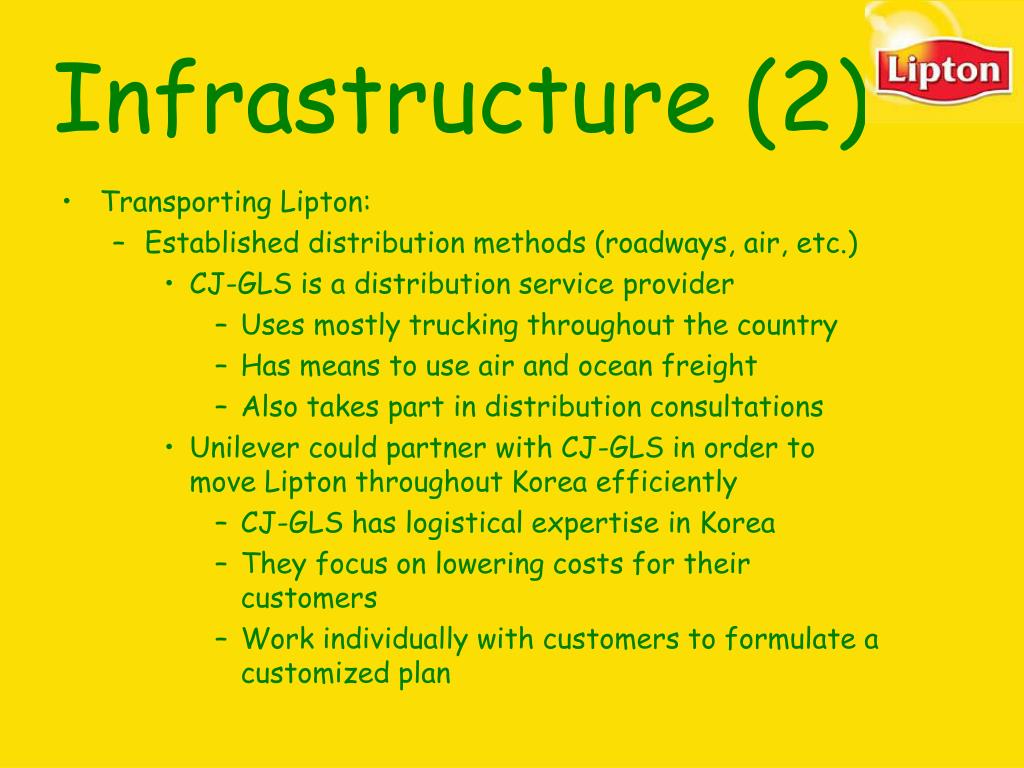 Infrastructure (2)

Lipton

• Transporting Lipton:
  – Established distribution methods (roadways, air, etc.)
    • CJ-GLS is a distribution service provider
      – Uses mostly trucking throughout the country
      – Has means to use air and ocean freight
      – Also takes part in distribution consultations
    • Unilever could partner with CJ-GLS in order to move Lipton throughout Korea efficiently
      – CJ-GLS has logistical expertise in Korea
      – They focus on lowering costs for their customers
      – Work individually with customers to formulate a customized plan